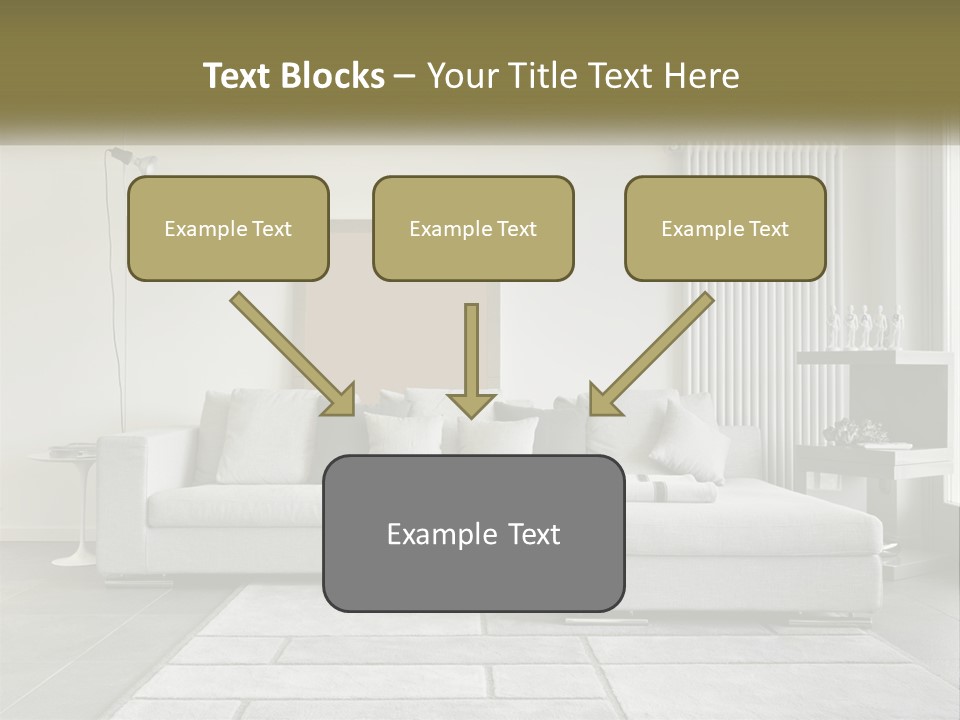 Text Blocks – Your Title Text Here

Example Text

Example Text

Example Text

Example Text